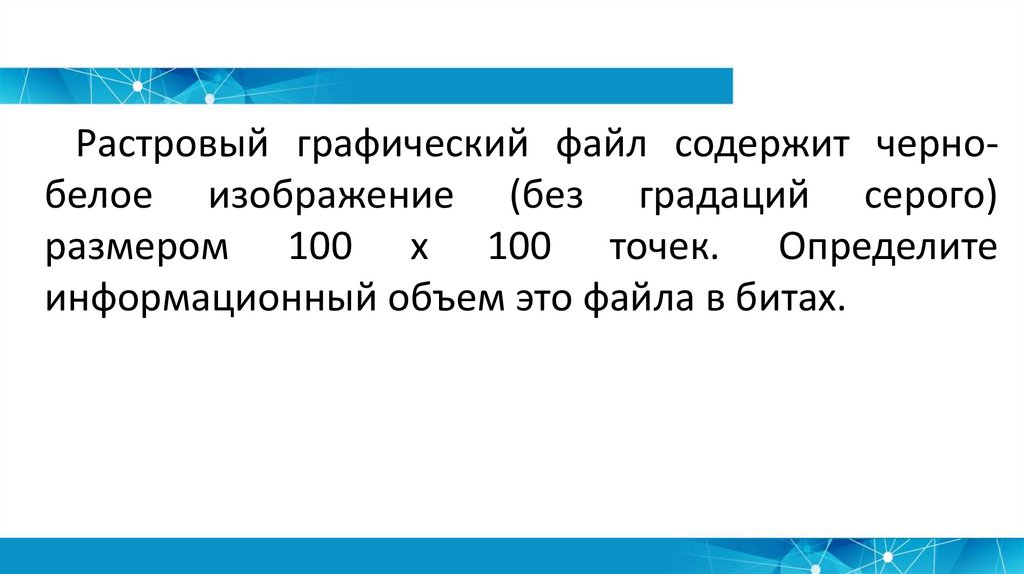 Растровый графический файл содержит черно-белое изображение (без градаций серого) размером 100 х 100 точек. Определите информационный объем это файла в битах.